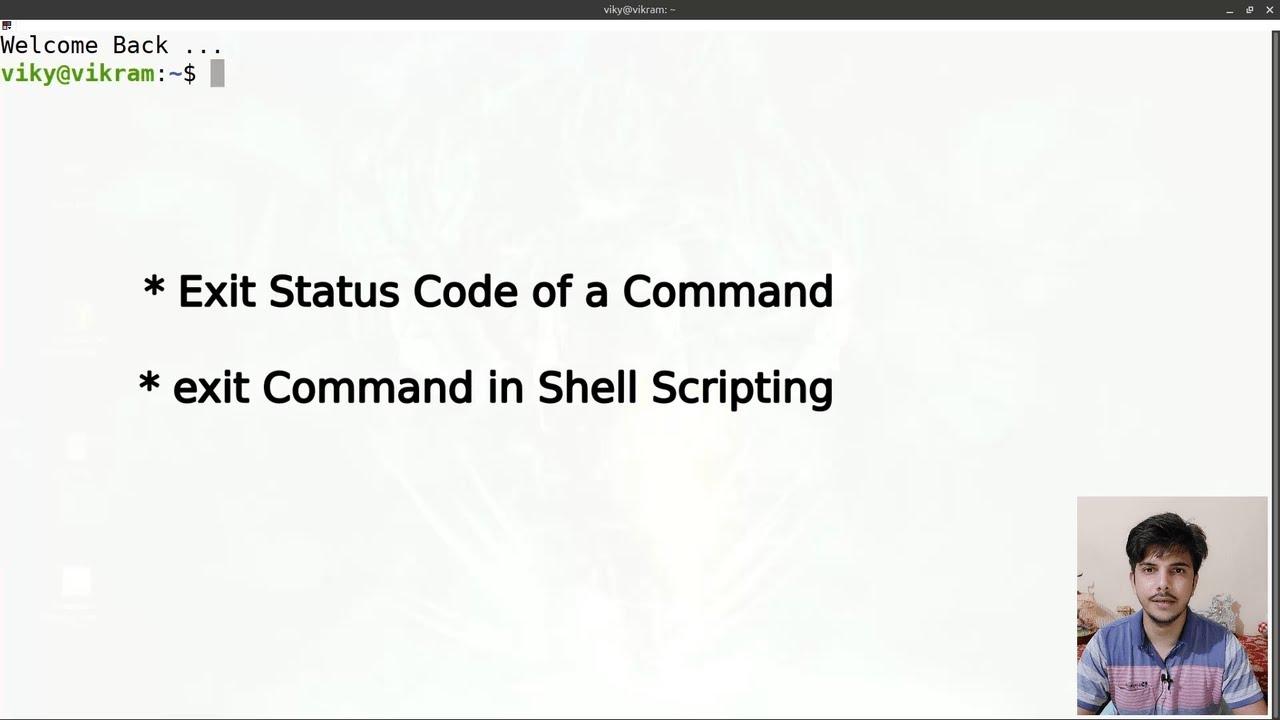 viky@vikram: ~

Welcome Back ...
viky@vikram:~$

* Exit Status Code of a Command

* exit Command in Shell Scripting